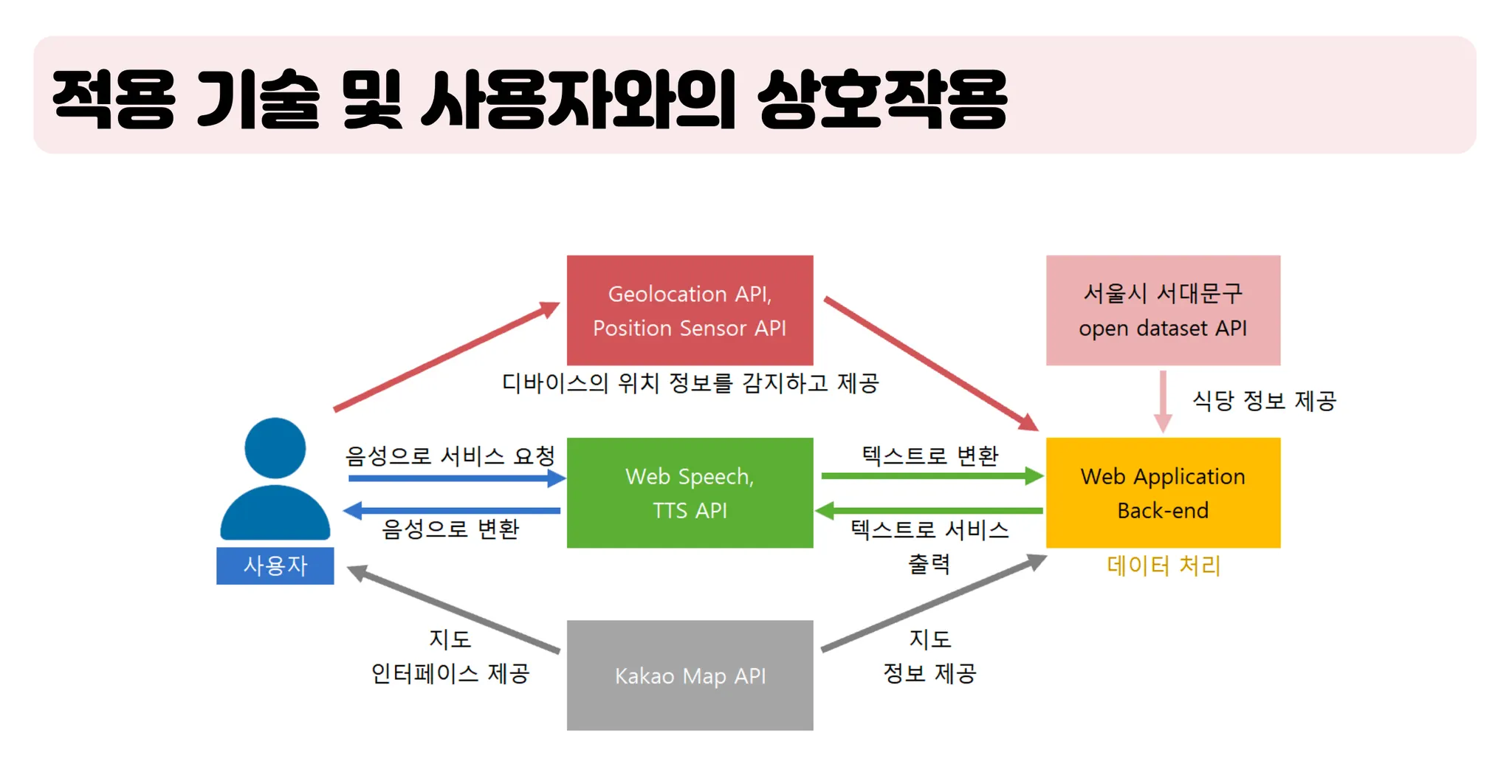 적용 기술 및 사용자와의 상호작용

Geolocation API,
Position Sensor API

서울시 서대문구
open dataset API

디바이스의 위치 정보를 감지하고 제공

식당 정보 제공

음성으로 서비스 요청

Web Speech,
TTS API

텍스트로 변환

Web Application
Back-end

음성으로 변환

텍스트로 서비스
출력

사용자

데이터 처리

지도
인터페이스 제공

Kakao Map API

지도
정보 제공